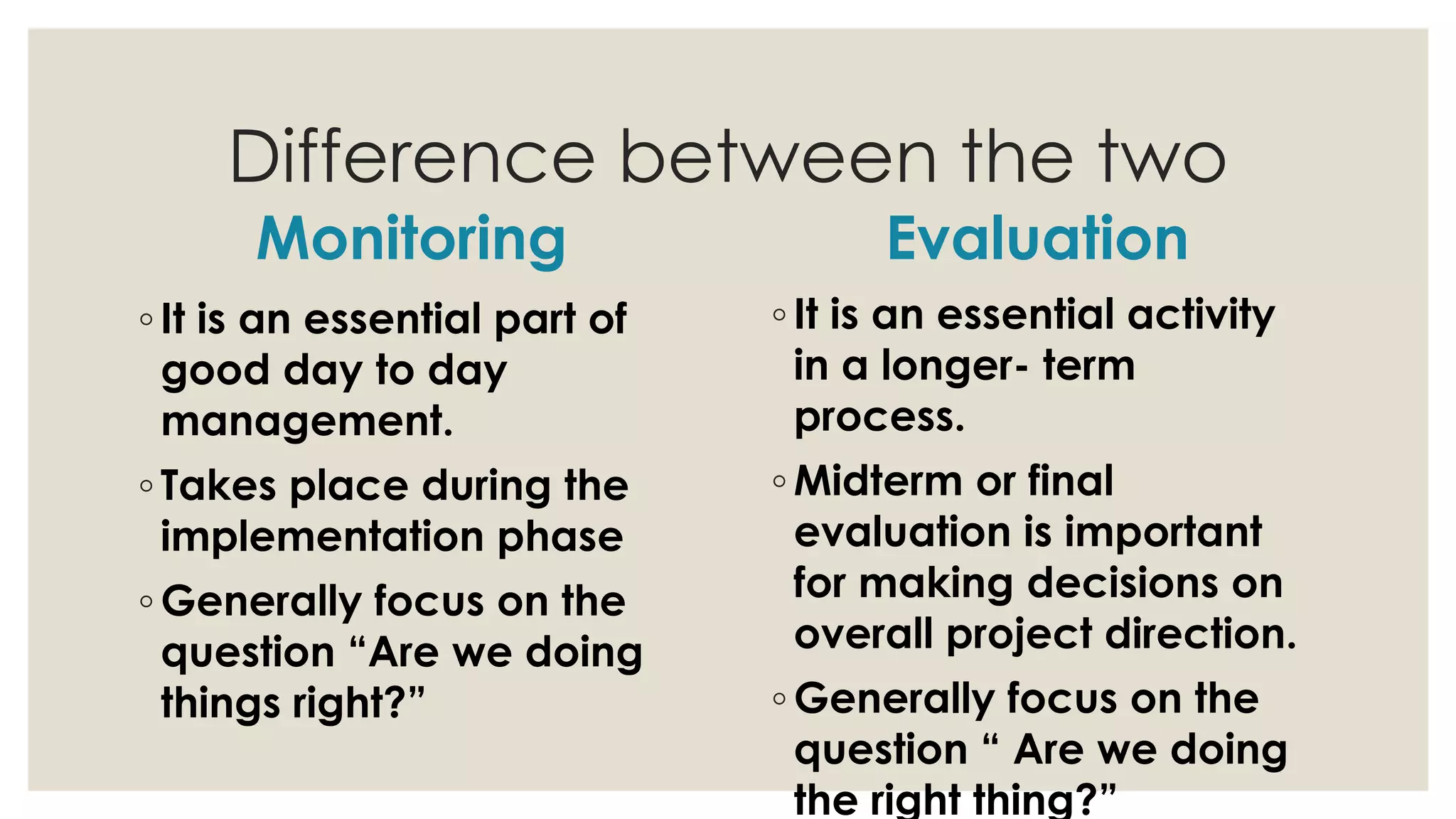 Difference between the two

Monitoring

◦ It is an essential part of good day to day management.

◦ Takes place during the implementation phase

◦ Generally focus on the question “Are we doing things right?”

Evaluation

◦ It is an essential activity in a longer- term process.

◦ Midterm or final evaluation is important for making decisions on overall project direction.

◦ Generally focus on the question “ Are we doing the right thing?”